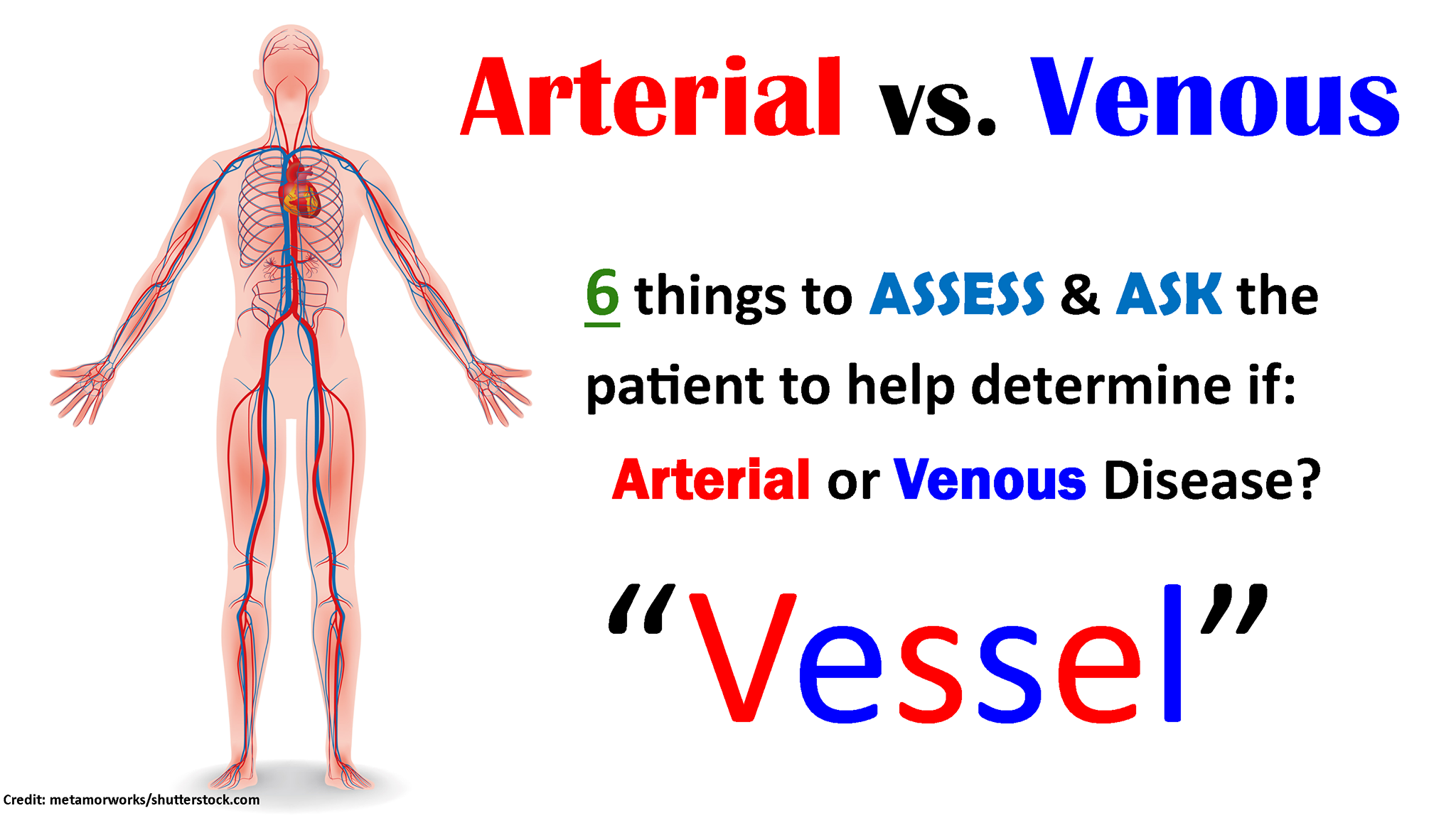 Arterial vs. Venous

6 things to ASSESS & ASK the patient to help determine if:

Arterial or Venous Disease?

“Vessel”

Credit: metamorworks/shutterstock.com